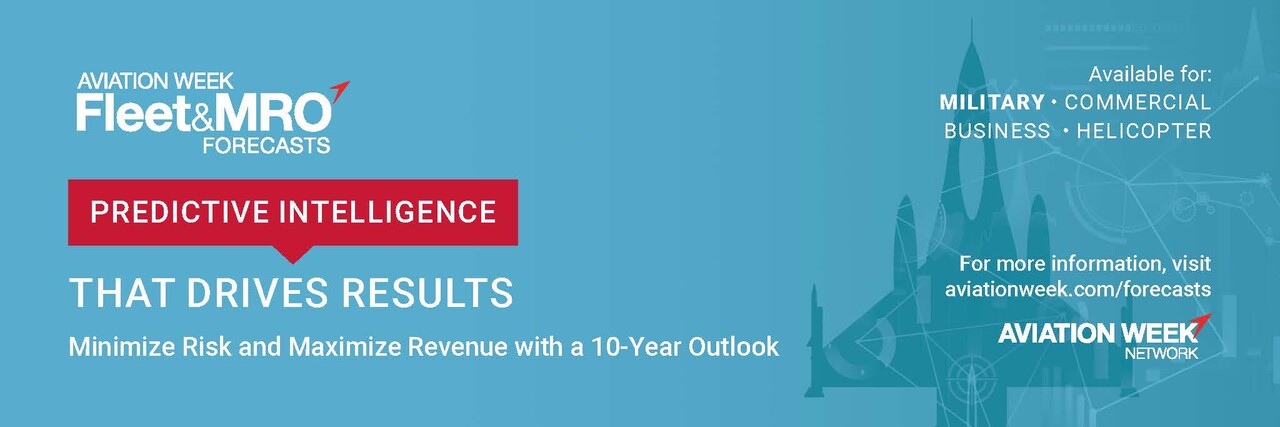 AVIATION WEEK
Fleet&MRO
FORECASTS

PREDICTIVE INTELLIGENCE

THAT DRIVES RESULTS

Minimize Risk and Maximize Revenue with a 10-Year Outlook

Available for:
MILITARY • COMMERCIAL
BUSINESS • HELICOPTER

For more information, visit
aviationweek.com/forecasts

AVIATION WEEK
NETWORK